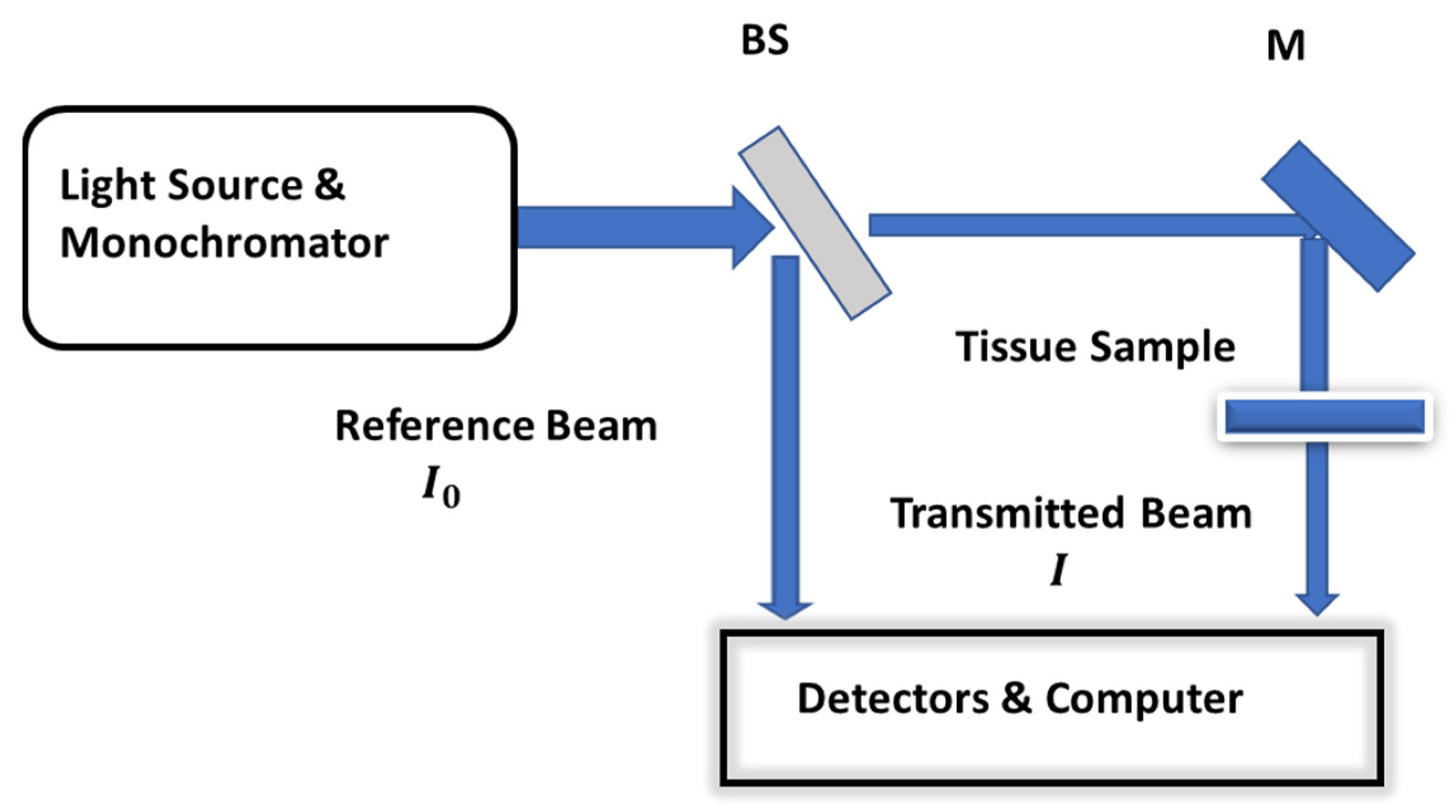 BS

M

Light Source & Monochromator

Tissue Sample

Reference Beam
$I_0$

Transmitted Beam
$I$

Detectors & Computer